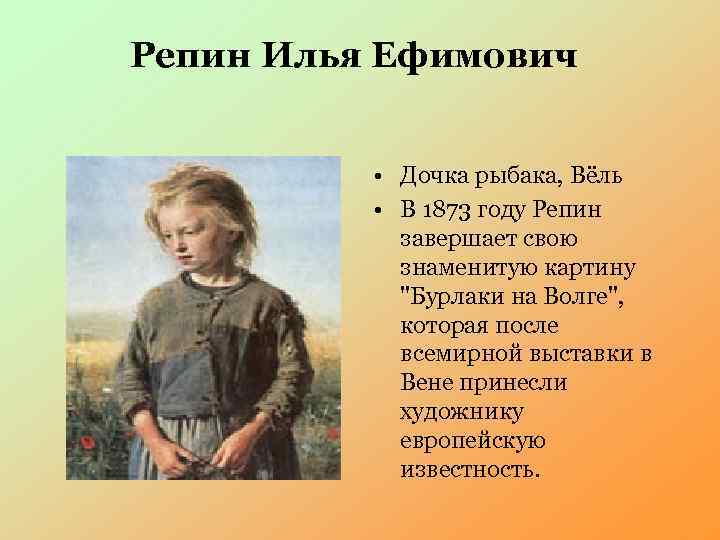 Репин Илья Ефимович

• Дочка рыбака, Вёль
• В 1873 году Репин завершает свою знаменитую картину "Бурлаки на Волге", которая после всемирной выставки в Вене принесли художнику европейскую известность.